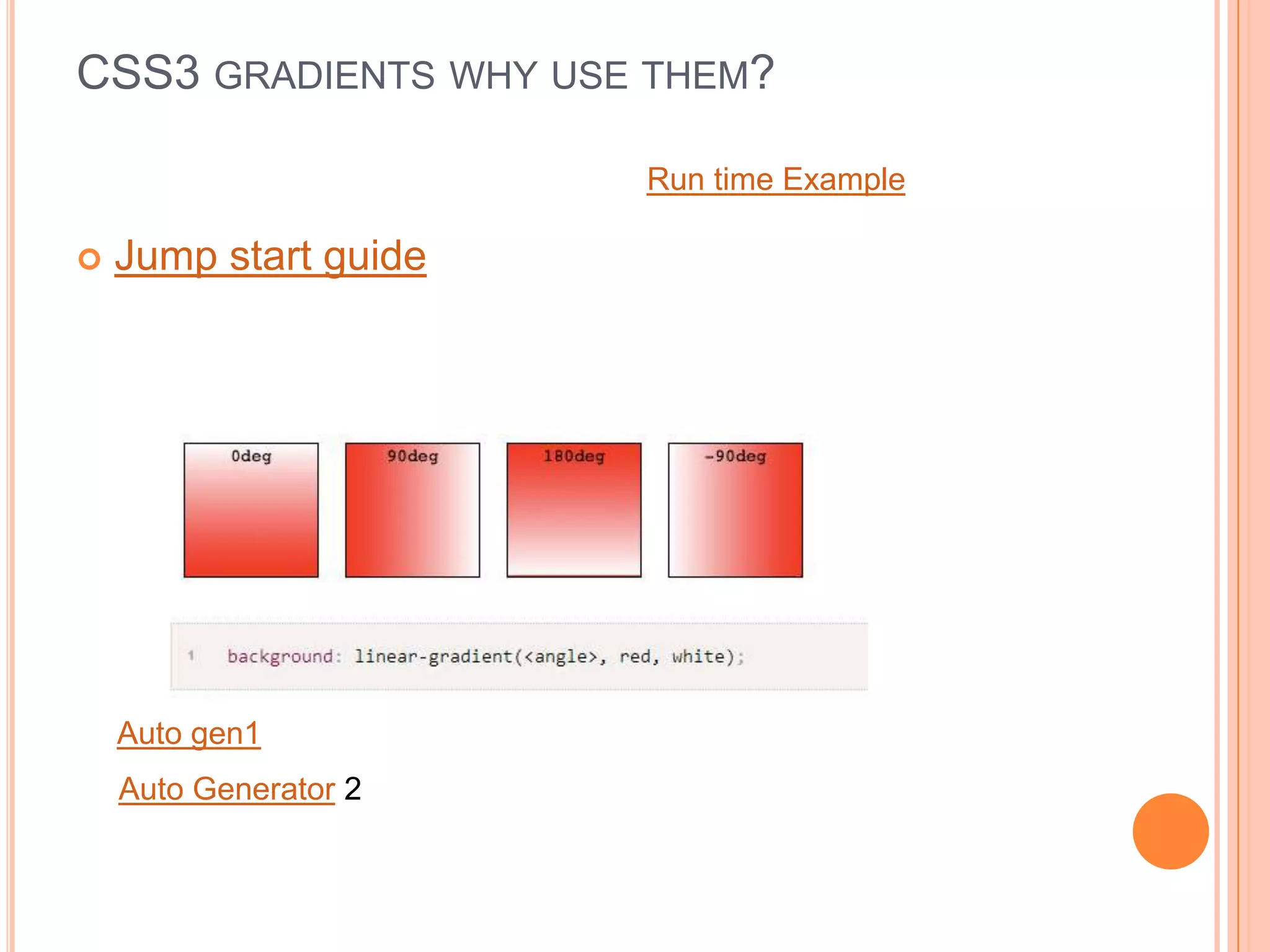 CSS3 GRADIENTS WHY USE THEM?

Run time Example

Jump start guide

0deg

90deg

180deg

-90deg

1 background: linear-gradient(<angle>, red, white);

Auto gen1

Auto Generator 2